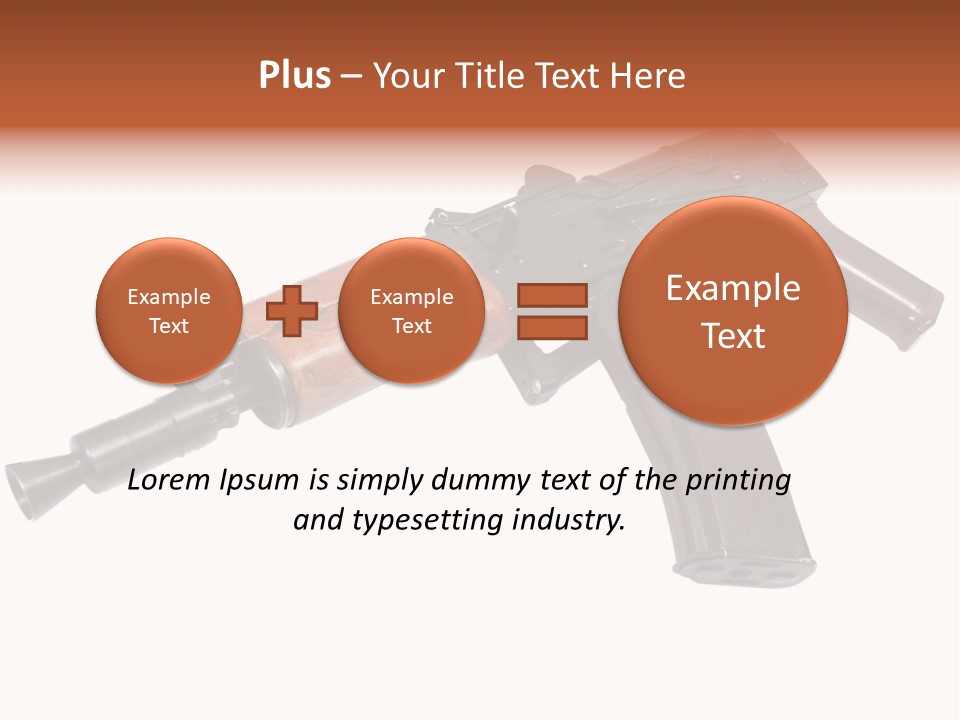 Plus – Your Title Text Here

Example Text

Example Text

Example Text

Lorem Ipsum is simply dummy text of the printing and typesetting industry.